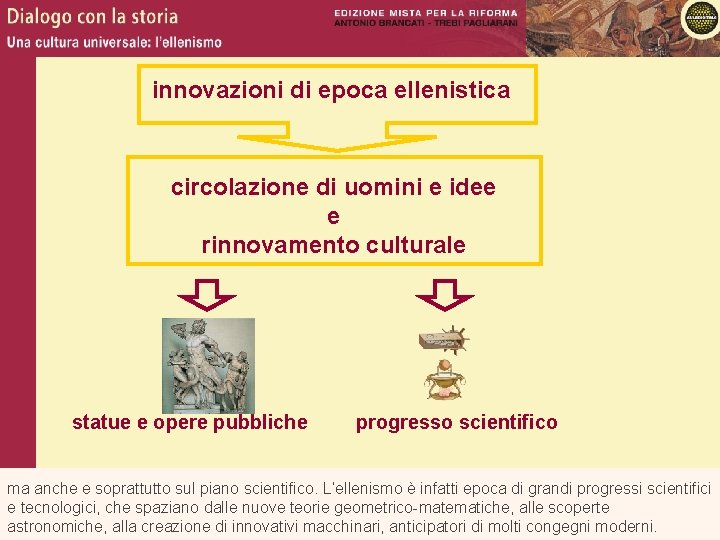 Dialogo con la storia
Una cultura universale: l'ellenismo

EDIZIONE MISTA PER LA RIFORMA
ANTONIO BRANCATI - TREBI PAGLIARANI

innovazioni di epoca ellenistica

circolazione di uomini e idee
e
rinnovamento culturale

statue e opere pubbliche

progresso scientifico

ma anche e soprattutto sul piano scientifico. L'ellenismo è infatti epoca di grandi progressi scientifici e tecnologici, che spaziano dalle nuove teorie geometrico-matematiche, alle scoperte astronomiche, alla creazione di innovativi macchinari, anticipatori di molti congegni moderni.